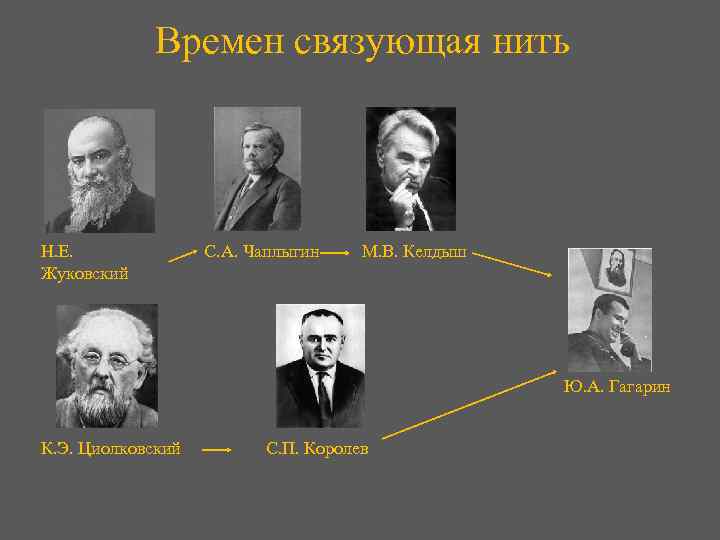 Времен связующая нить

Н.Е. Жуковский

С.А. Чаплыгин

М.В. Келдыш

Ю.А. Гагарин

К.Э. Циолковский

С.П. Королев